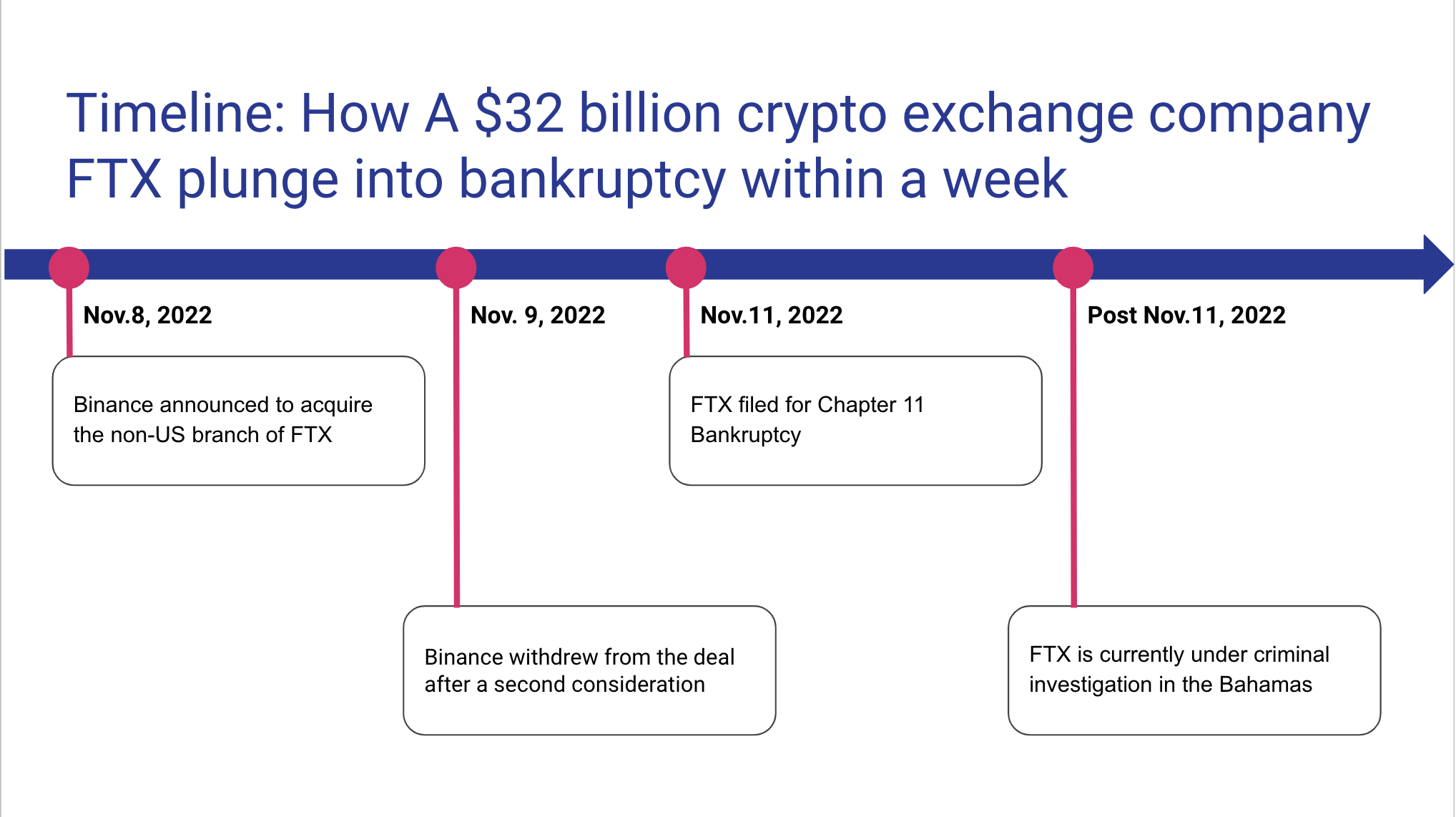 Timeline: How A \$32 billion crypto exchange company FTX plunge into bankruptcy within a week

Nov.8, 2022

Binance announced to acquire the non-US branch of FTX

Nov. 9, 2022

Binance withdrew from the deal after a second consideration

Nov.11, 2022

FTX filed for Chapter 11 Bankruptcy

Post Nov.11, 2022

FTX is currently under criminal investigation in the Bahamas